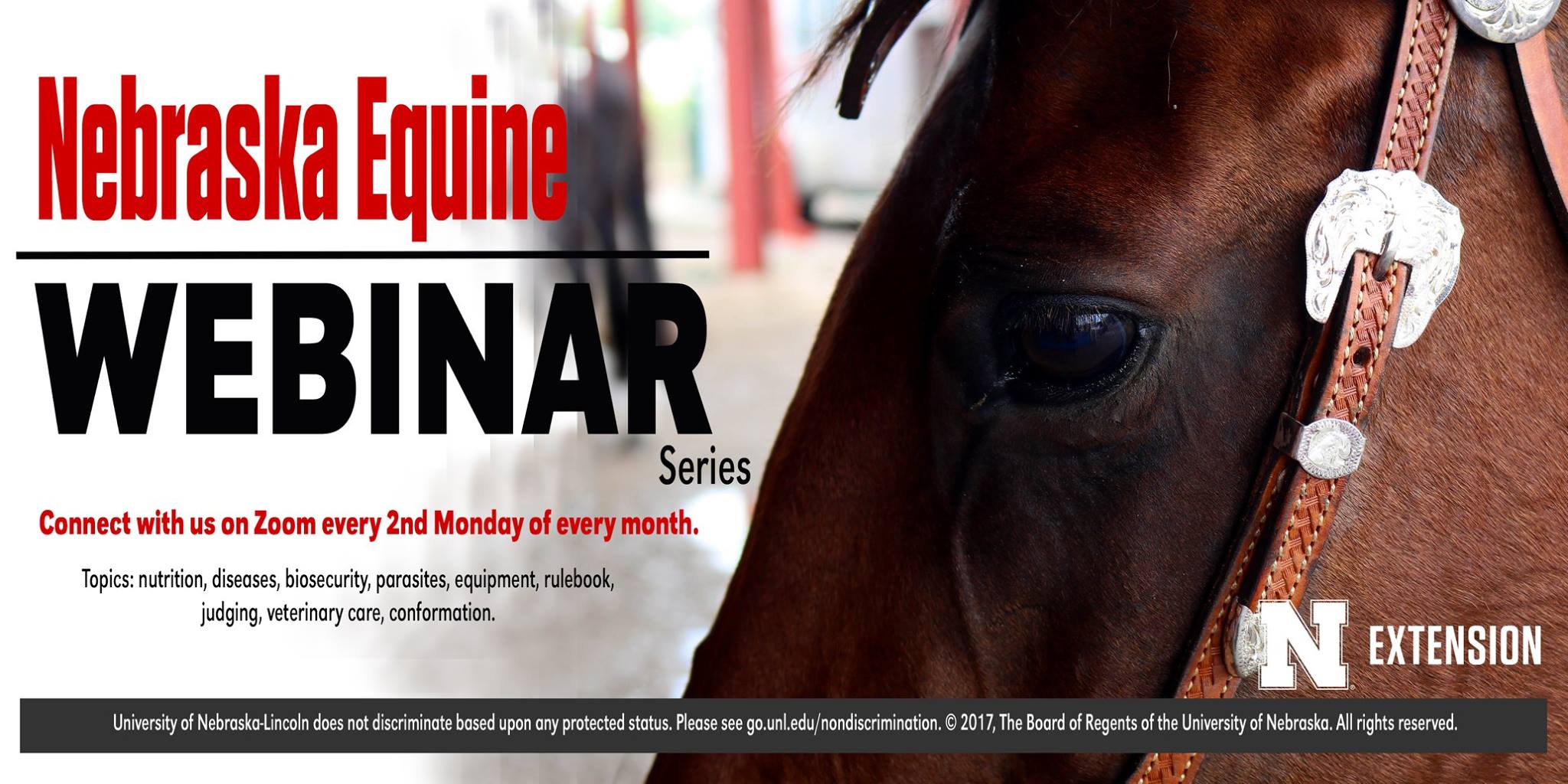 Nebraska Equine

WEBINAR
Series

Connect with us on Zoom every 2nd Monday of every month.

Topics: nutrition, diseases, biosecurity, parasites, equipment, rulebook, judging, veterinary care, conformation.

N EXTENSION

University of Nebraska-Lincoln does not discriminate based upon any protected status. Please see go.unl.edu/nondiscrimination. © 2017, The Board of Regents of the University of Nebraska. All rights reserved.